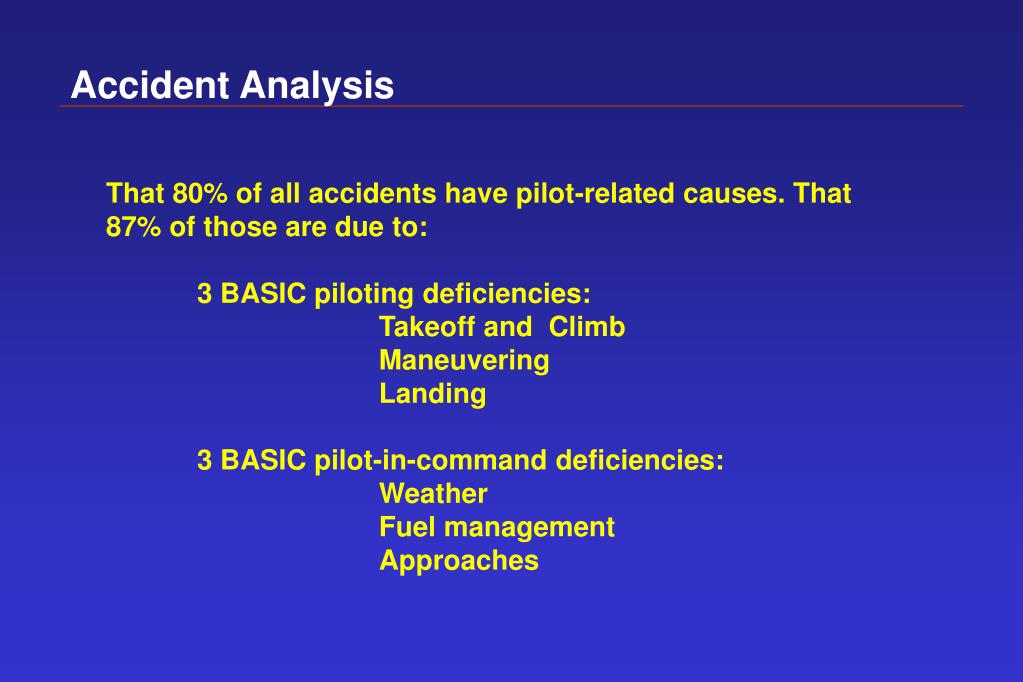 Accident Analysis

That 80% of all accidents have pilot-related causes. That 87% of those are due to:

3 BASIC piloting deficiencies:
Takeoff and Climb
Maneuvering
Landing

3 BASIC pilot-in-command deficiencies:
Weather
Fuel management
Approaches